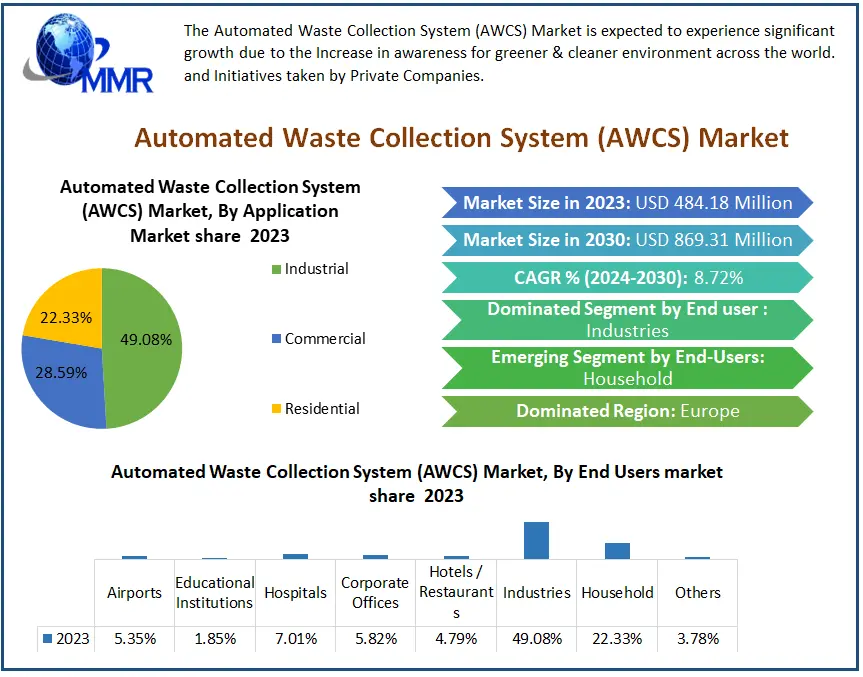 MMR

The Automated Waste Collection System (AWCS) Market is expected to experience significant growth due to the Increase in awareness for greener & cleaner environment across the world. and Initiatives taken by Private Companies.

Automated Waste Collection System (AWCS) Market

Automated Waste Collection System (AWCS) Market, By Application Market share 2023

22.33%
49.08%
28.59%

Industrial
Commercial
Residential

Market Size in 2023: USD 484.18 Million
Market Size in 2030: USD 869.31 Million
CAGR % (2024-2030): 8.72%
Dominated Segment by End user : Industries
Emerging Segment by End-Users: Household
Dominated Region: Europe

Automated Waste Collection System (AWCS) Market, By End Users market share 2023

| | Airports | Educational Institutions | Hospitals | Corporate Offices | Hotels / Restaurants | Industries | Household | Others |
|---|---|---|---|---|---|---|---|---|
| 2023 | 5.35% | 1.85% | 7.01% | 5.82% | 4.79% | 49.08% | 22.33% | 3.78% |